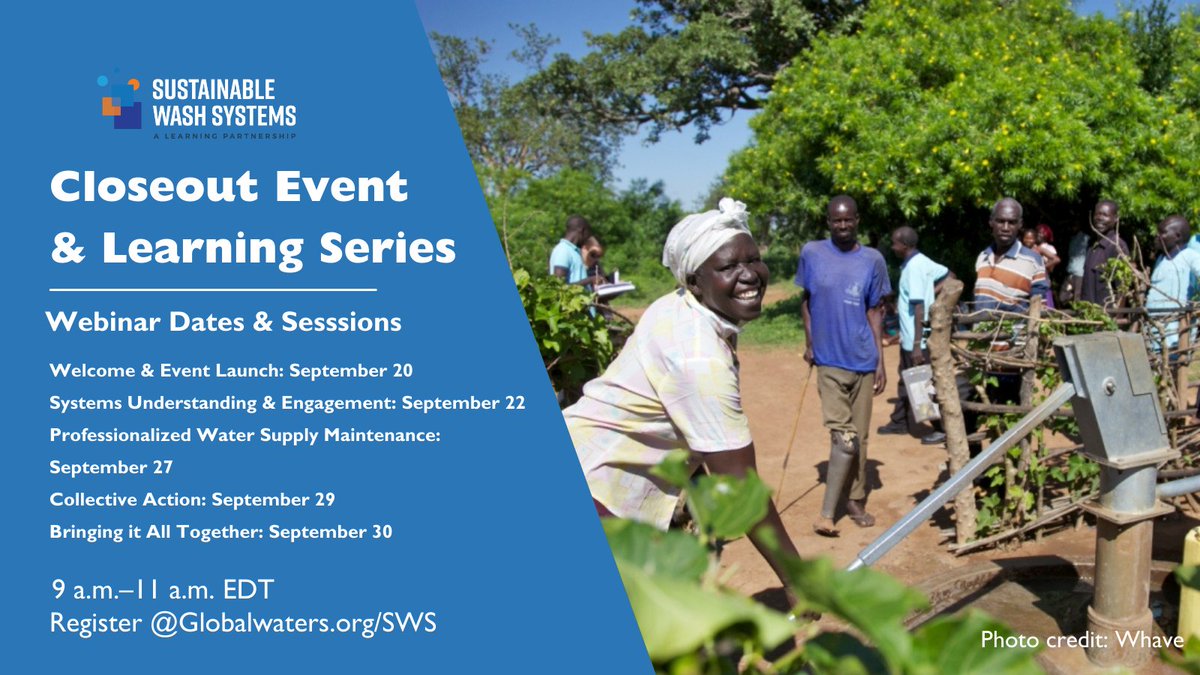 SUSTAINABLE WASH SYSTEMS
A LEARNING PARTNERSHIP

Closeout Event & Learning Series

Webinar Dates & Sesssions

Welcome & Event Launch: September 20
Systems Understanding & Engagement: September 22
Professionalized Water Supply Maintenance: September 27
Collective Action: September 29
Bringing it All Together: September 30

9 a.m.–11 a.m. EDT
Register @Globalwaters.org/SWS

Photo credit: Whave